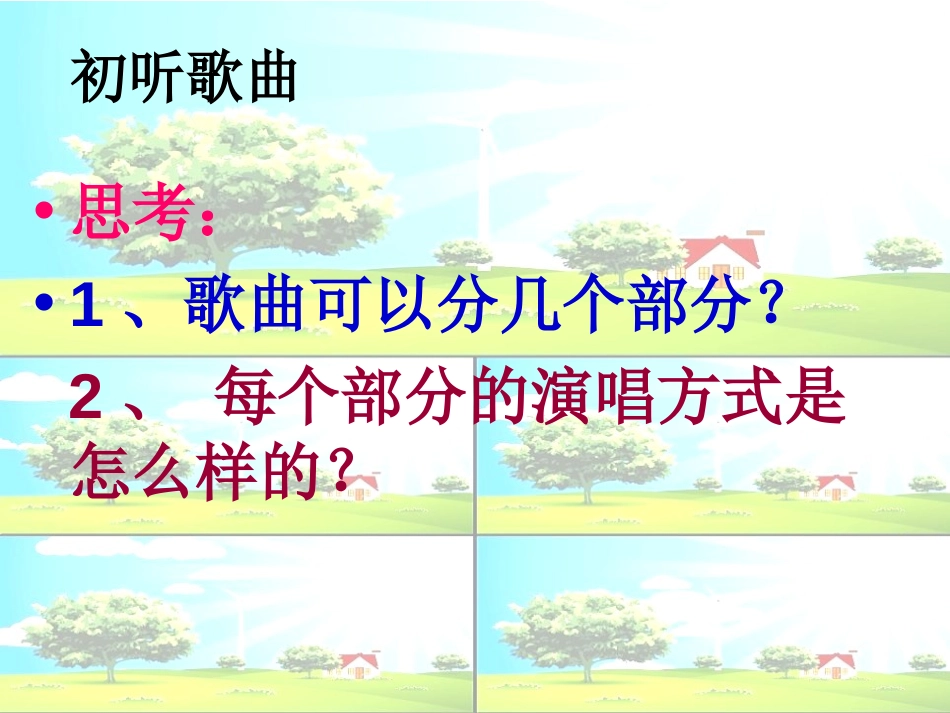 初听歌曲

• 思考:

• 1、歌曲可以分几个部分?

2、 每个部分的演唱方式是怎么样的?